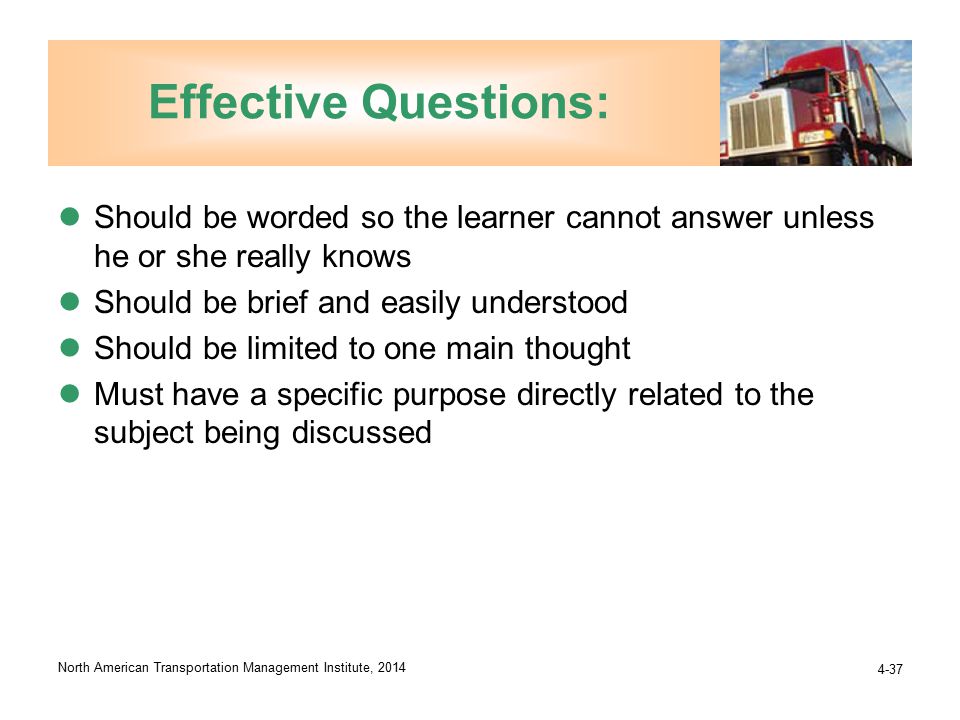 Effective Questions:

- Should be worded so the learner cannot answer unless he or she really knows
- Should be brief and easily understood
- Should be limited to one main thought
- Must have a specific purpose directly related to the subject being discussed

North American Transportation Management Institute, 2014

4-37